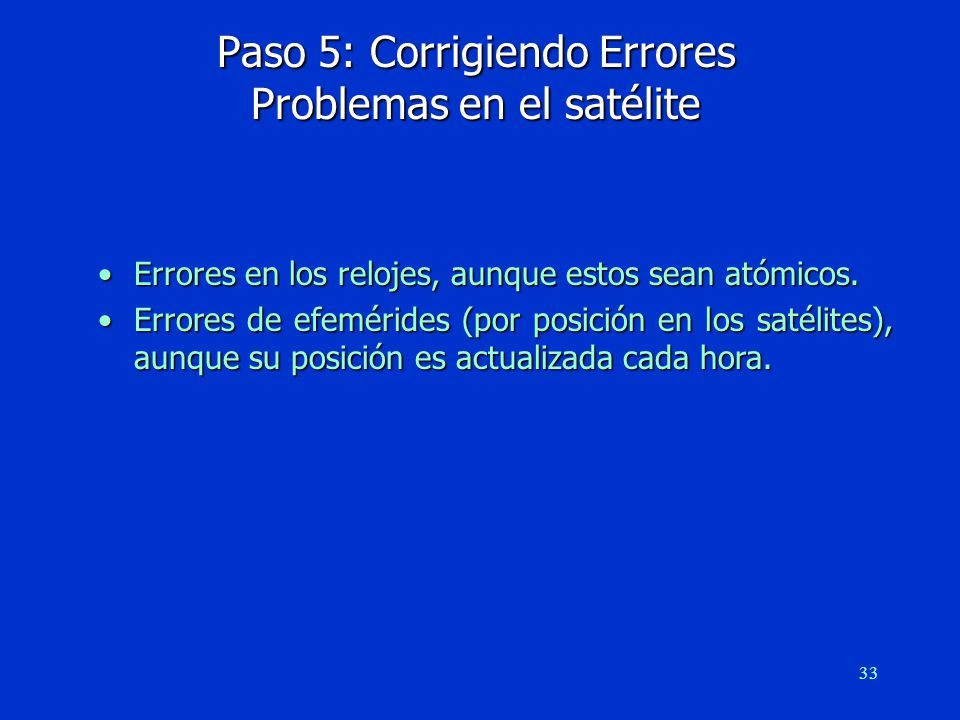 Paso 5: Corrigiendo Errores
Problemas en el satélite

• Errores en los relojes, aunque estos sean atómicos.
• Errores de efemérides (por posición en los satélites), aunque su posición es actualizada cada hora.

33